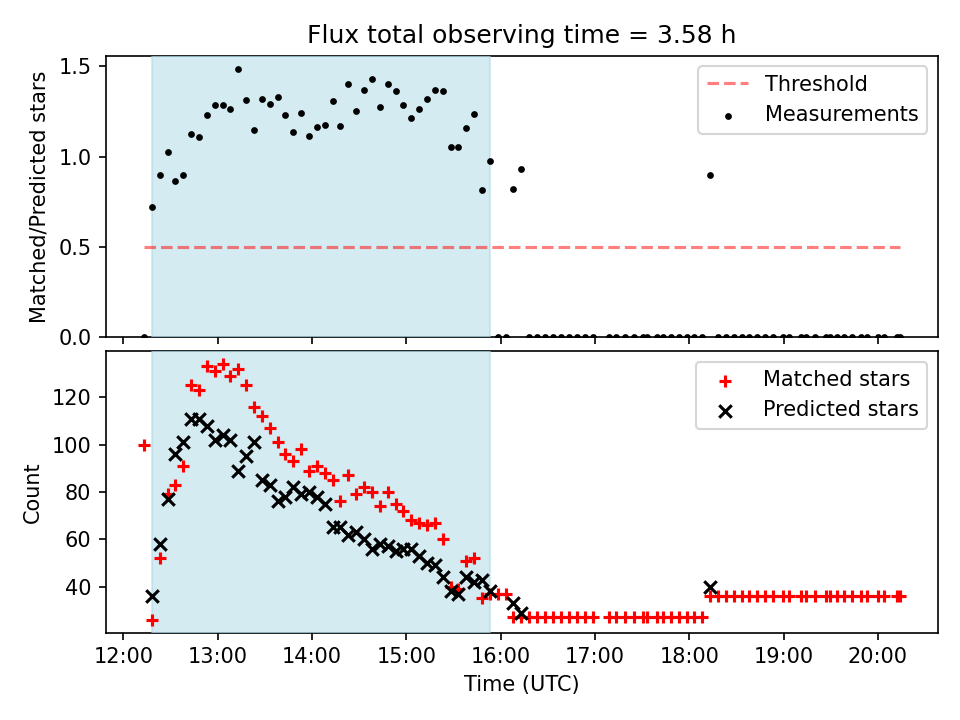 Flux total observing time = 3.58 h

Matched/Predicted stars

1.5
1.0
0.5
0.0

Threshold
Measurements

Count

120
100
80
60
40

Matched stars
Predicted stars

12:00
13:00
14:00
15:00
16:00
17:00
18:00
19:00
20:00

Time (UTC)